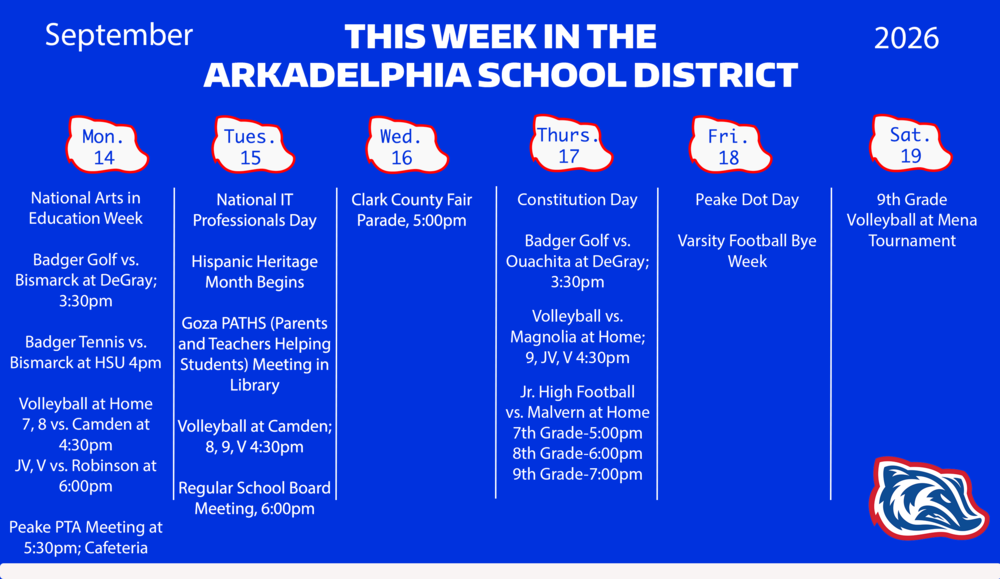 September

THIS WEEK IN THE
ARKADELPHIA SCHOOL DISTRICT

2026

Mon.
14

National Arts in Education Week

Badger Golf vs. Bismarck at DeGray; 3:30pm

Badger Tennis vs. Bismarck at HSU 4pm

Volleyball at Home 7, 8 vs. Camden at 4:30pm
JV, V vs. Robinson at 6:00pm

Peake PTA Meeting at 5:30pm; Cafeteria

Tues.
15

National IT Professionals Day

Hispanic Heritage Month Begins

Goza PATHS (Parents and Teachers Helping Students) Meeting in Library

Volleyball at Camden; 8, 9, V 4:30pm

Regular School Board Meeting, 6:00pm

Wed.
16

Clark County Fair Parade, 5:00pm

Thurs.
17

Constitution Day

Badger Golf vs. Ouachita at DeGray; 3:30pm

Volleyball vs. Magnolia at Home; 9, JV, V 4:30pm

Jr. High Football vs. Malvern at Home
7th Grade-5:00pm
8th Grade-6:00pm
9th Grade-7:00pm

Fri.
18

Peake Dot Day

Varsity Football Bye Week

Sat.
19

9th Grade Volleyball at Mena Tournament